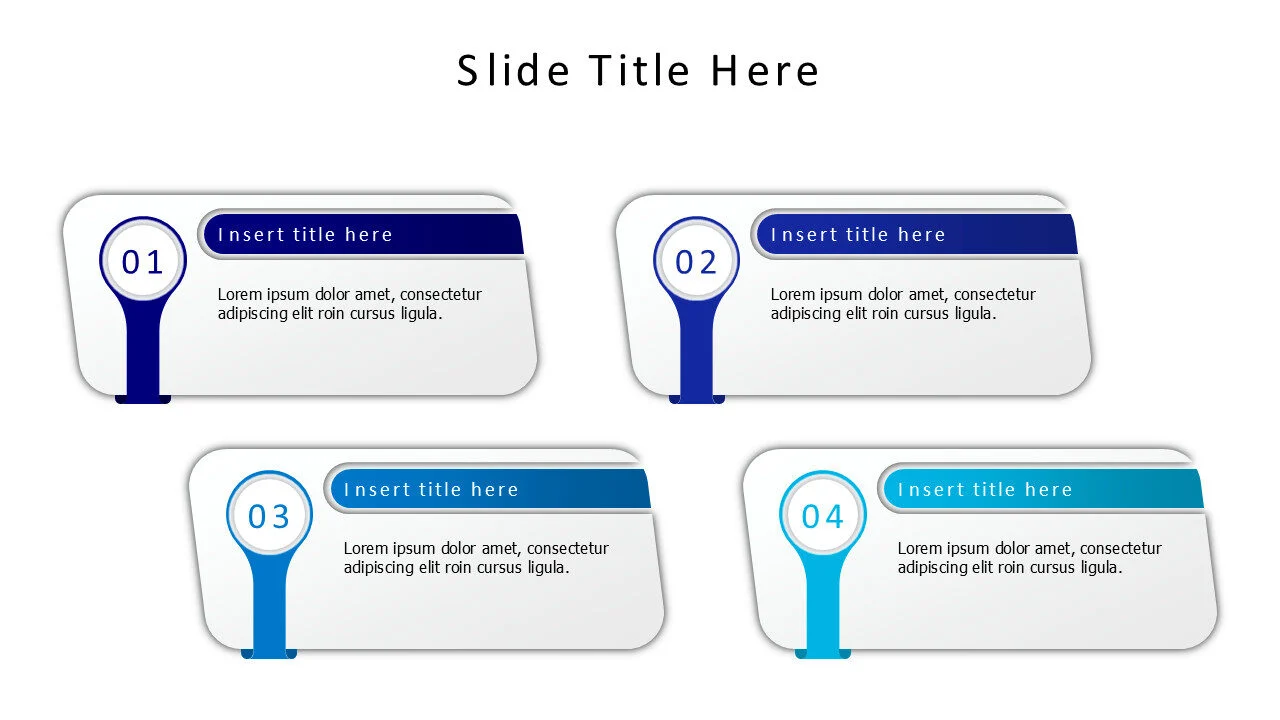 Slide Title Here

01

Insert title here

Lorem ipsum dolor amet, consectetur adipiscing elit roin cursus ligula.

02

Insert title here

Lorem ipsum dolor amet, consectetur adipiscing elit roin cursus ligula.

03

Insert title here

Lorem ipsum dolor amet, consectetur adipiscing elit roin cursus ligula.

04

Insert title here

Lorem ipsum dolor amet, consectetur adipiscing elit roin cursus ligula.